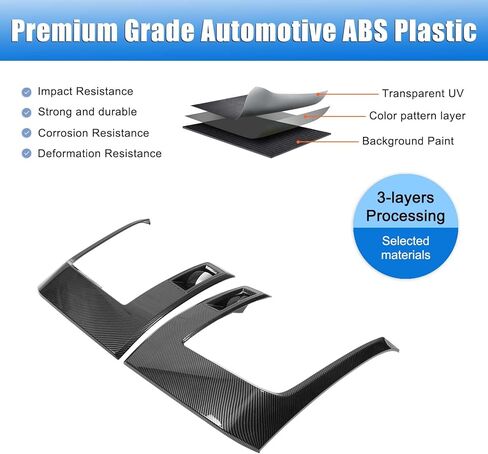 Premium Grade Automotive ABS Plastic

Impact Resistance
Strong and durable
Corrosion Resistance
Deformation Resistance

Transparent UV
Color pattern layer
Background Paint

3-layers Processing
Selected materials